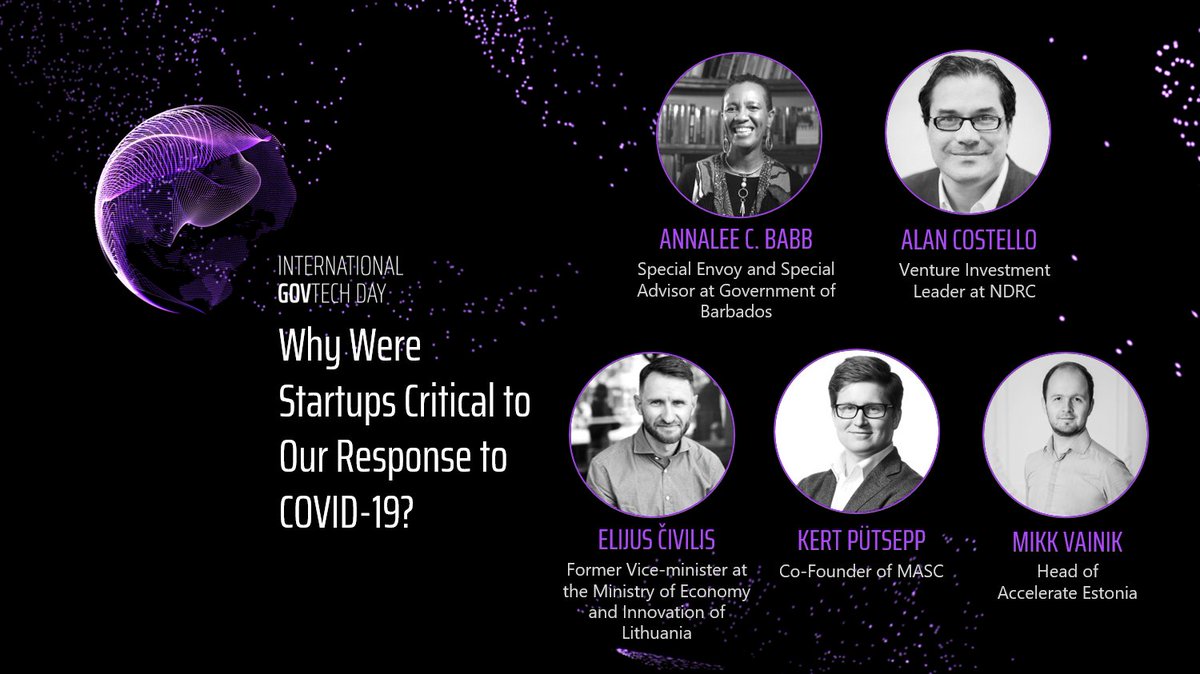 INTERNATIONAL
GOVTECH DAY

Why Were Startups Critical to Our Response to COVID-19?

ANNALEE C. BABB
Special Envoy and Special Advisor at Government of Barbados

ALAN COSTELLO
Venture Investment Leader at NDRC

ELIJUS ČIVILIS
Former Vice-minister at the Ministry of Economy and Innovation of Lithuania

KERT PÜTSEPP
Co-Founder of MASC

MIKK VAINIK
Head of Accelerate Estonia